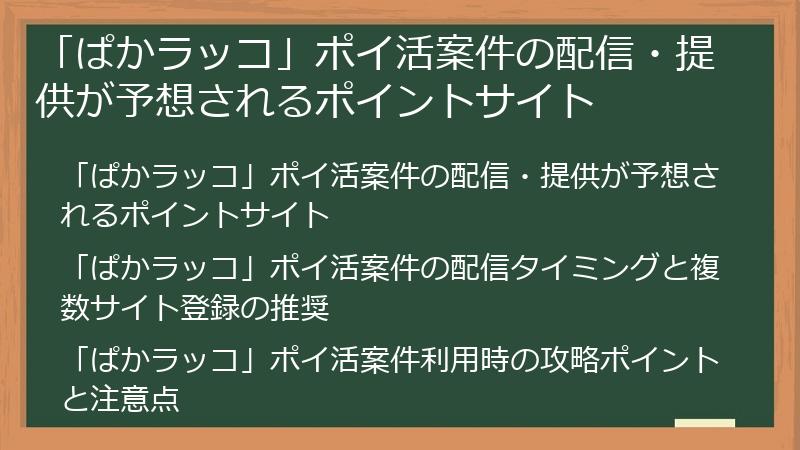 「ぱかラッコ」ポイ活案件の配信・提供が予想されるポイントサイト

「ぱかラッコ」ポイ活案件の配信・提供が予想されるポイントサイト

「ぱかラッコ」ポイ活案件の配信タイミングと複数サイト登録の推奨

「ぱかラッコ」ポイ活案件利用時の攻略ポイントと注意点